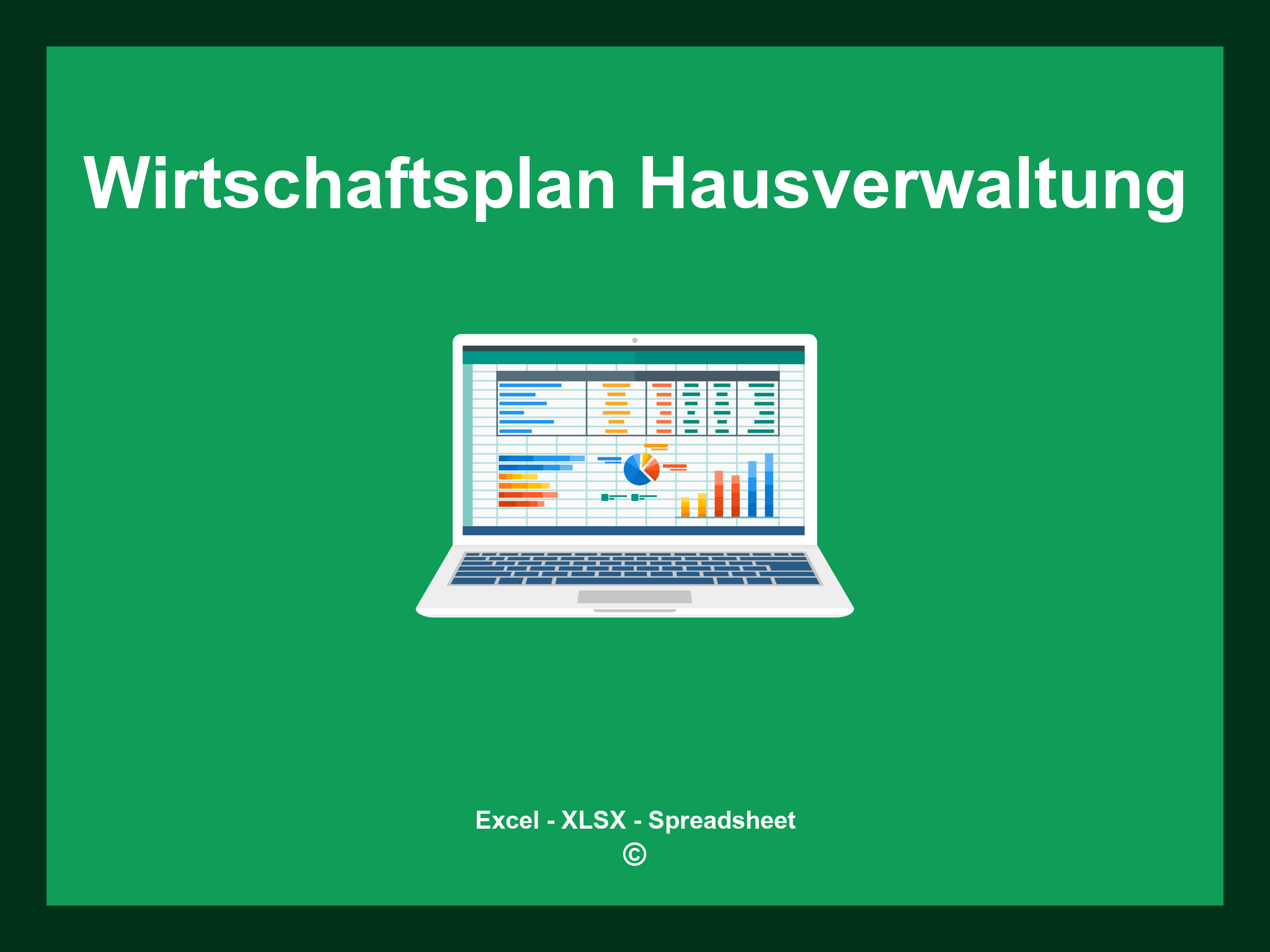 Wirtschaftsplan Hausverwaltung

Excel - XLSX - Spreadsheet
©